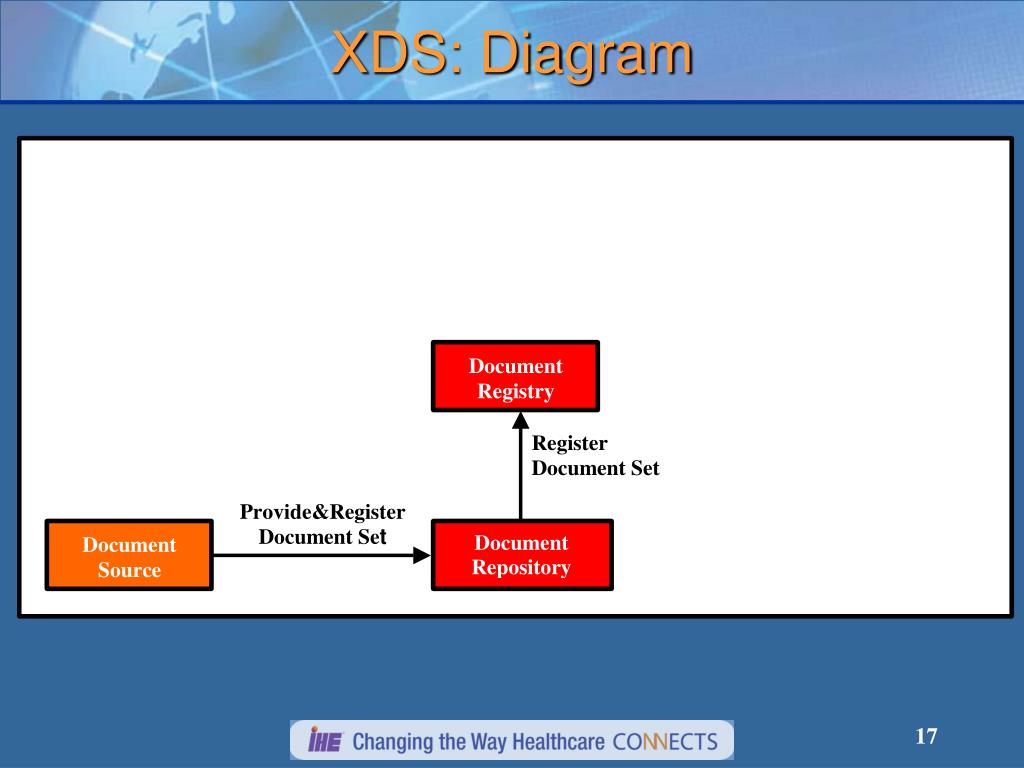 XDS: Diagram

Document Registry

Register Document Set

Provide&Register Document Set

Document Source

Document Repository

IHE Changing the Way Healthcare CONNECTS

17